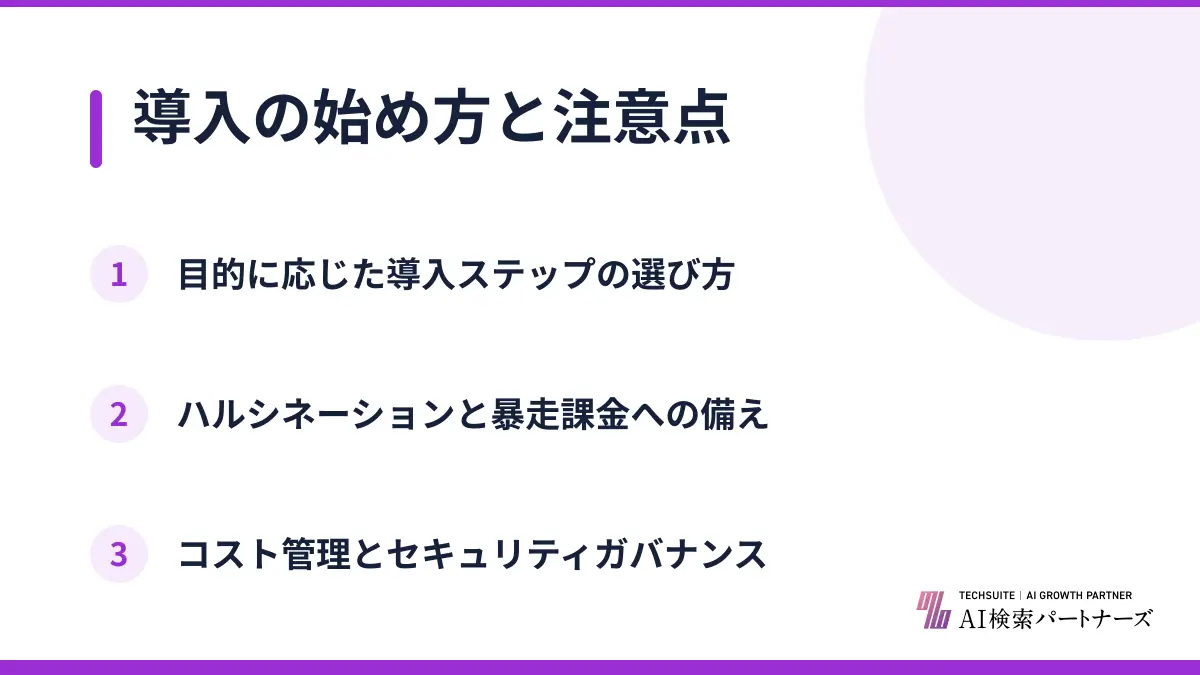 導入の始め方と注意点

1 目的に応じた導入ステップの選び方

2 ハルシネーションと暴走課金への備え

3 コスト管理とセキュリティガバナンス

TECHSUITE | AI GROWTH PARTNER
AI検索パートナーズ